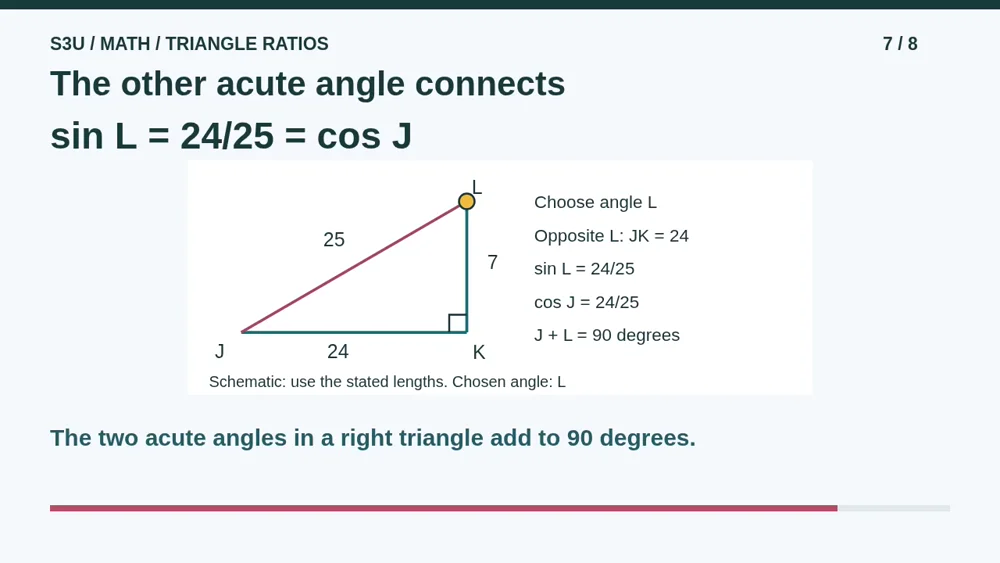 S3U / MATH / TRIANGLE RATIOS

7 / 8

The other acute angle connects

sin L = 24/25 = cos J

L

25

7

J

24

K

Choose angle L

Opposite L: JK = 24

sin L = 24/25

cos J = 24/25

J + L = 90 degrees

Schematic: use the stated lengths. Chosen angle: L

The two acute angles in a right triangle add to 90 degrees.